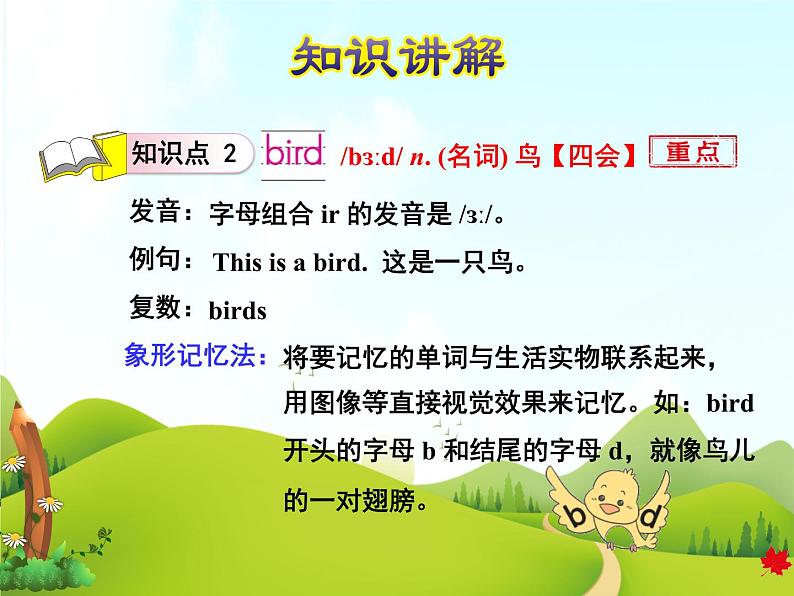 知识讲解

知识点 2 bird /bɜːd/ n. (名词) 鸟【四会】 重点

发音：字母组合 ir 的发音是 /ɜː/。

例句：This is a bird. 这是一只鸟。

复数：birds

象形记忆法：将要记忆的单词与生活实物联系起来，用图像等直接视觉效果来记忆。如：bird 开头的字母 b 和结尾的字母 d，就像鸟儿的一对翅膀。

b d